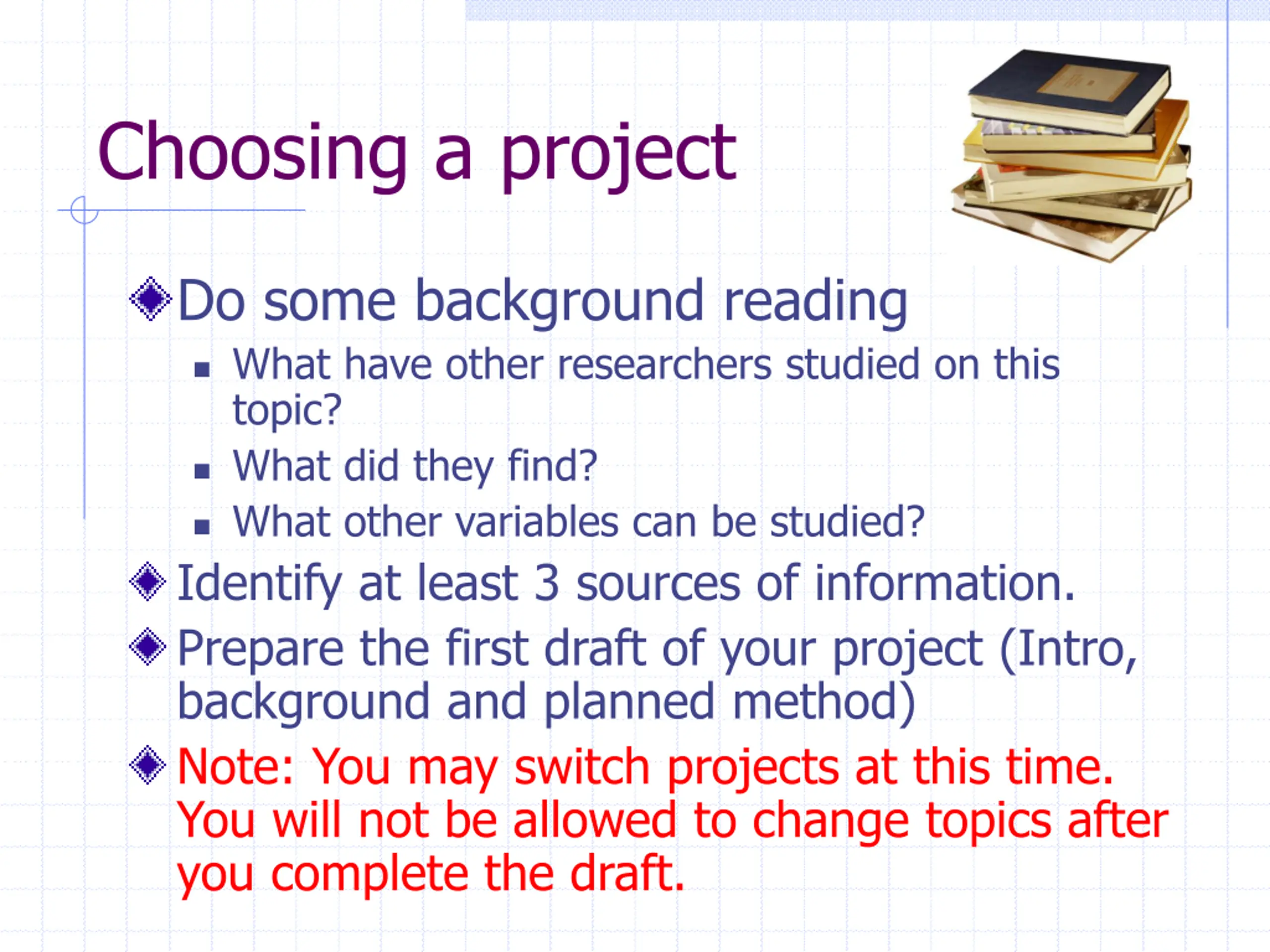 Choosing a project

Do some background reading

What have other researchers studied on this topic?

What did they find?

What other variables can be studied?

Identify at least 3 sources of information.

Prepare the first draft of your project (Intro, background and planned method)

Note: You may switch projects at this time. You will not be allowed to change topics after you complete the draft.